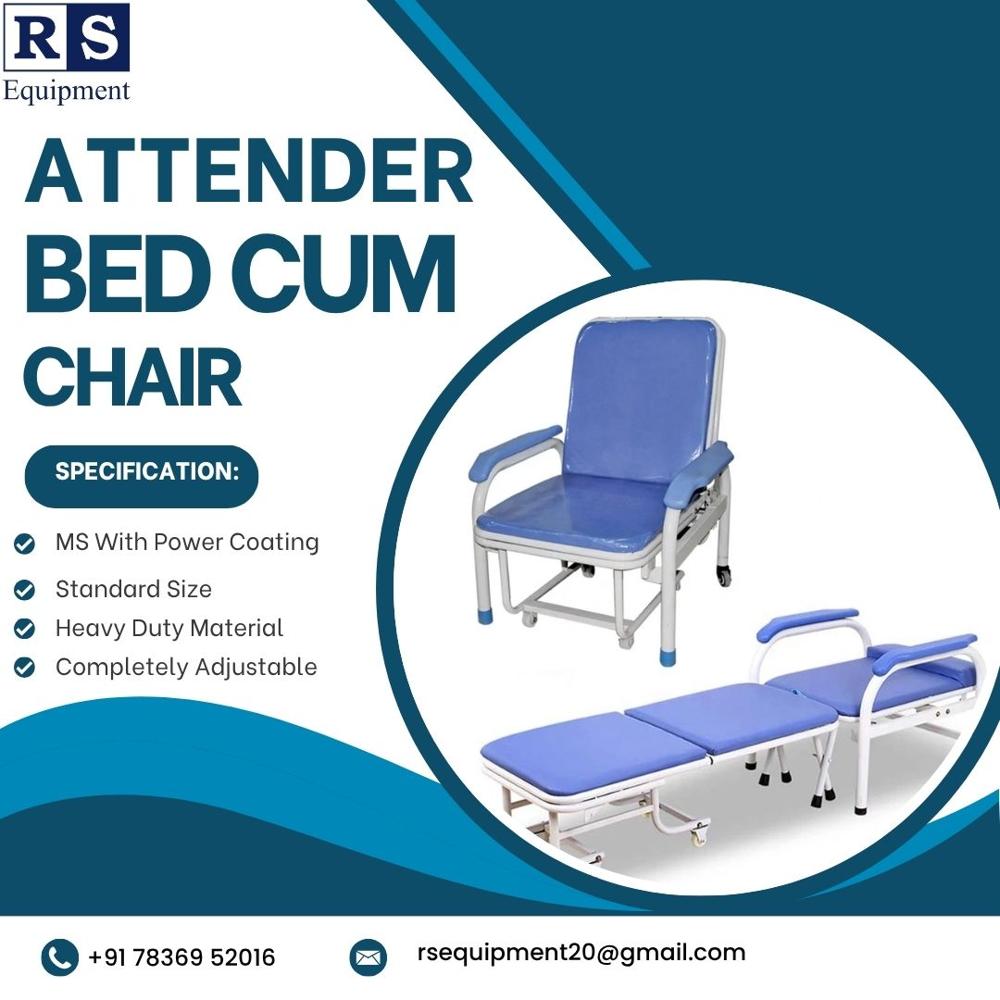 RS
Equipment

ATTENDER BED CUM CHAIR

SPECIFICATION:

MS With Power Coating
Standard Size
Heavy Duty Material
Completely Adjustable

+91 78369 52016
rsequipment20@gmail.com